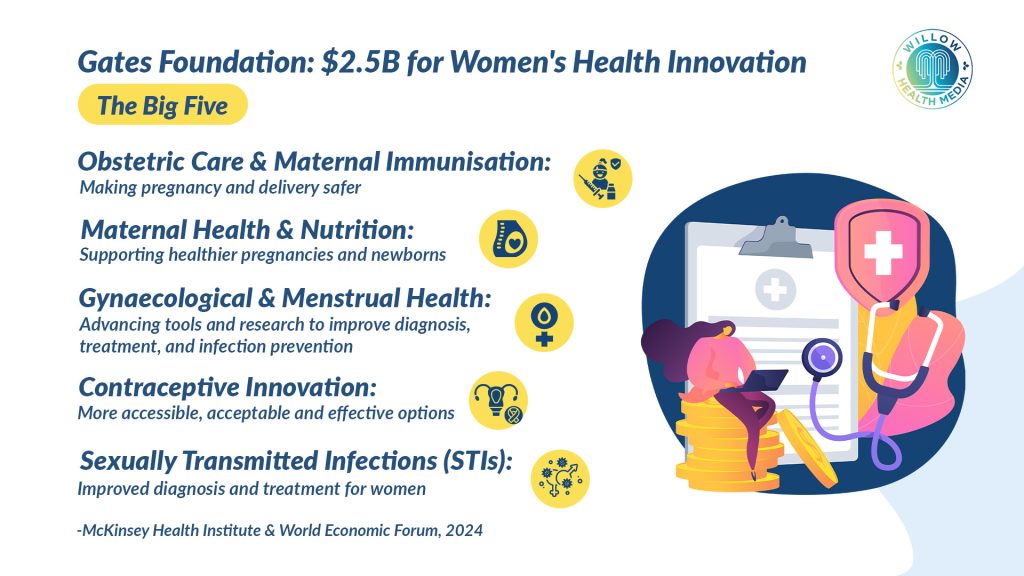 Gates Foundation: $2.5B for Women's Health Innovation

WILLOW HEALTH MEDIA

The Big Five

Obstetric Care & Maternal Immunisation:
Making pregnancy and delivery safer

Maternal Health & Nutrition:
Supporting healthier pregnancies and newborns

Gynaecological & Menstrual Health:
Advancing tools and research to improve diagnosis, treatment, and infection prevention

Contraceptive Innovation:
More accessible, acceptable and effective options

Sexually Transmitted Infections (STIs):
Improved diagnosis and treatment for women

-McKinsey Health Institute & World Economic Forum, 2024